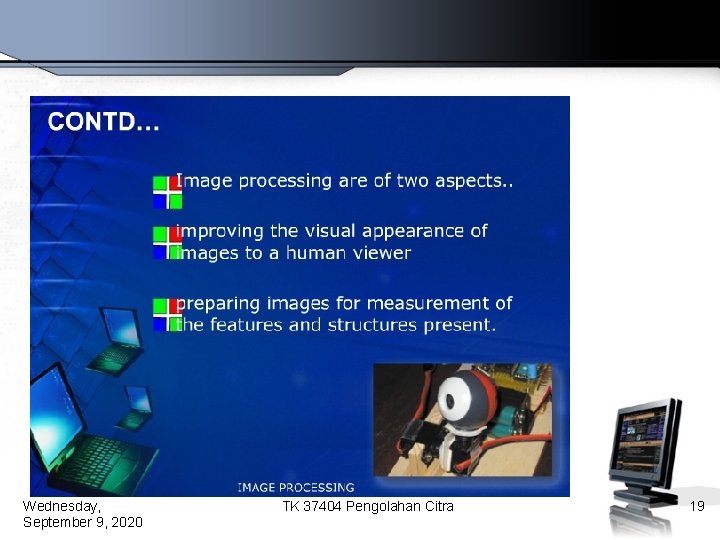 CONTD…

Image processing are of two aspects..

improving the visual appearance of images to a human viewer

preparing images for measurement of the features and structures present.

IMAGE PROCESSING

Wednesday, September 9, 2020

TK 37404 Pengolahan Citra

19